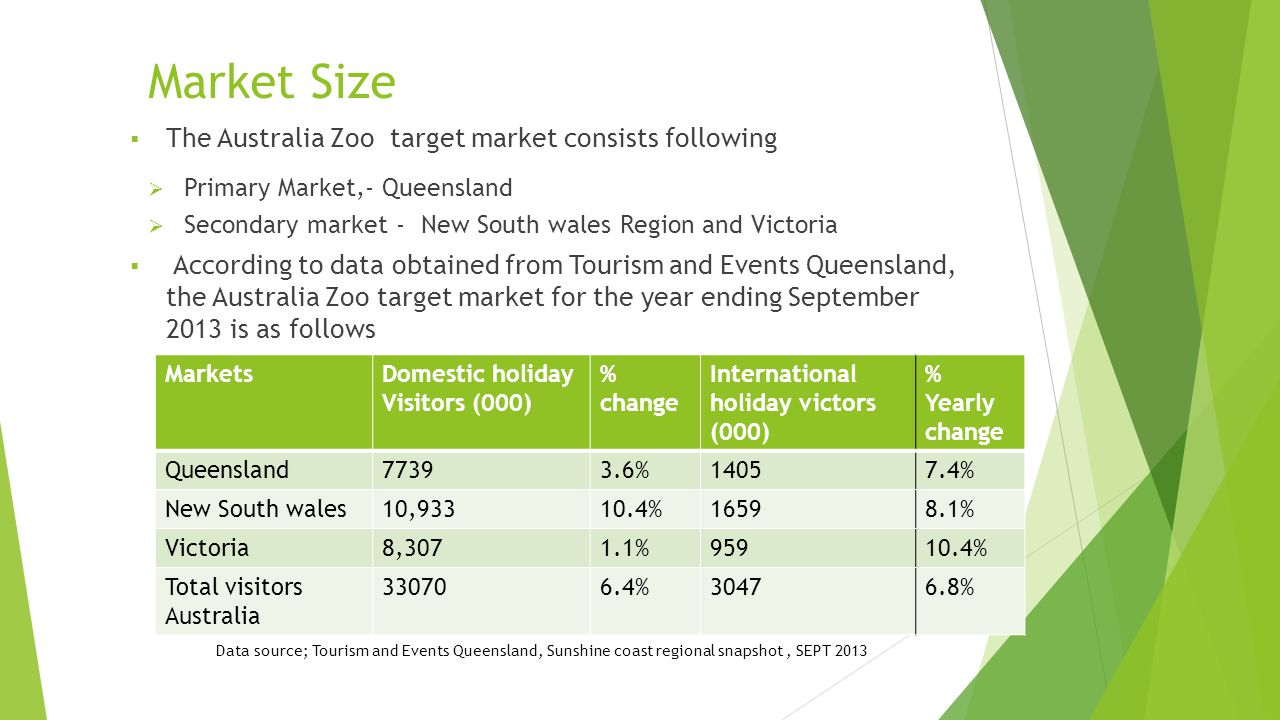 Market Size

▪ The Australia Zoo target market consists following

➢ Primary Market,- Queensland

➢ Secondary market - New South wales Region and Victoria

▪ According to data obtained from Tourism and Events Queensland, the Australia Zoo target market for the year ending September 2013 is as follows

| Markets | Domestic holiday Visitors (000) | % change | International holiday victors (000) | % Yearly change |
|---|---|---|---|---|
| Queensland | 7739 | 3.6% | 1405 | 7.4% |
| New South wales | 10,933 | 10.4% | 1659 | 8.1% |
| Victoria | 8,307 | 1.1% | 959 | 10.4% |
| Total visitors Australia | 33070 | 6.4% | 3047 | 6.8% |

Data source; Tourism and Events Queensland, Sunshine coast regional snapshot , SEPT 2013